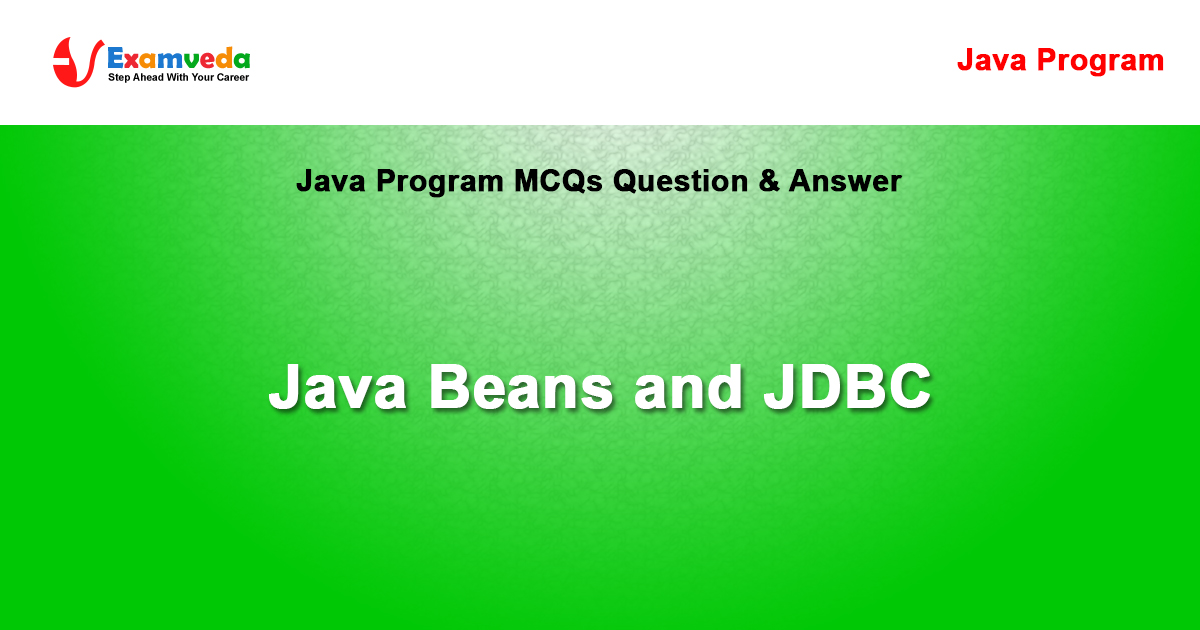 Examveda
Step Ahead With Your Career

Java Program

Java Program MCQs Question & Answer

Java Beans and JDBC